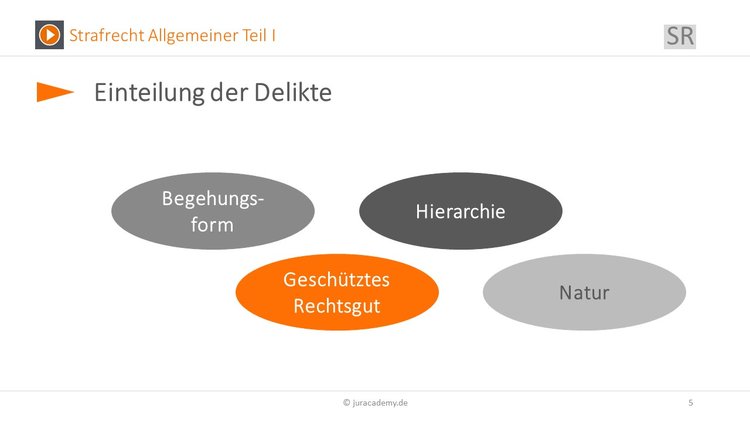 Strafrecht Allgemeiner Teil I

SR

Einteilung der Delikte

Begehungsform

Hierarchie

Geschütztes Rechtsgut

Natur

© juracademy.de

5